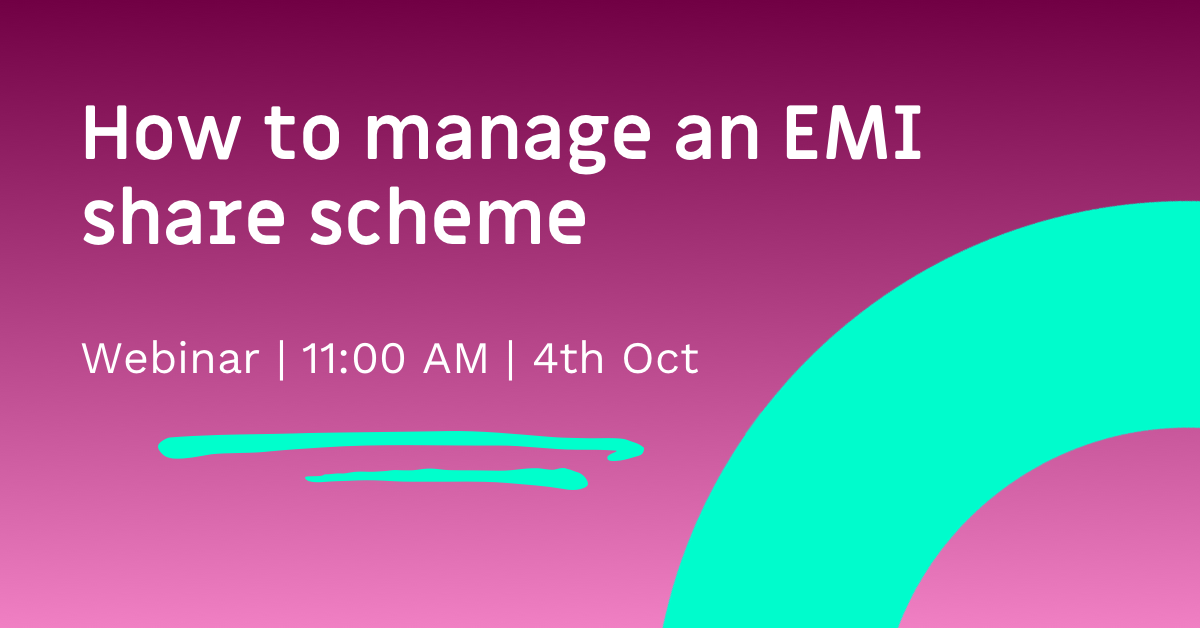 How to manage an EMI share scheme

Webinar | 11:00 AM | 4th Oct